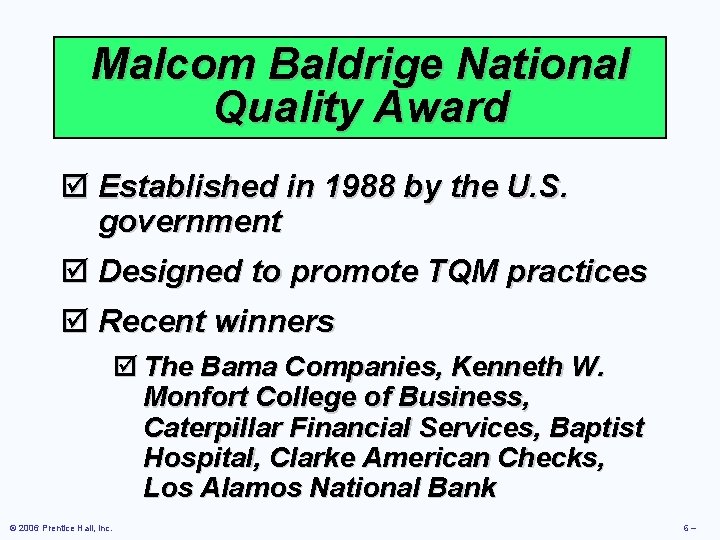 Malcom Baldrige National Quality Award

☑ Established in 1988 by the U.S. government

☑ Designed to promote TQM practices

☑ Recent winners

☑ The Bama Companies, Kenneth W. Monfort College of Business, Caterpillar Financial Services, Baptist Hospital, Clarke American Checks, Los Alamos National Bank

© 2006 Prentice Hall, Inc.

6 –